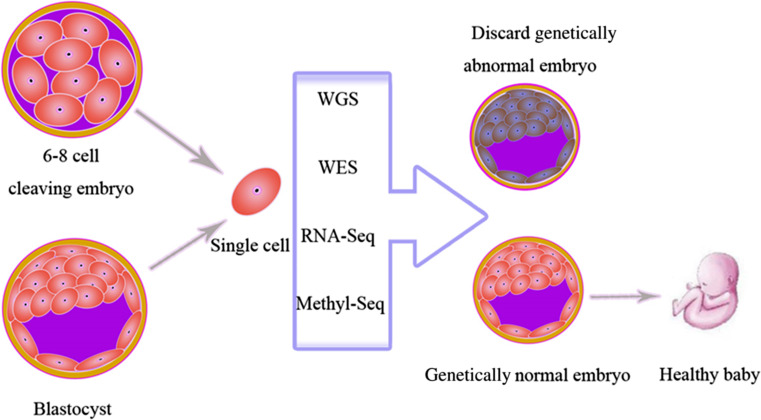 6-8 cell cleaving embryo

Blastocyst

Single cell

WGS

WES

RNA-Seq

Methyl-Seq

Discard genetically abnormal embryo

Genetically normal embryo

Healthy baby